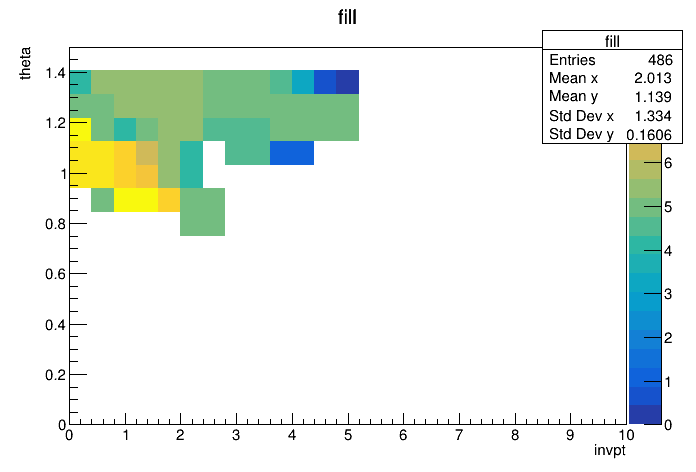 fill

| fill | |
|---|---|
| Entries | 486 |
| Mean x | 2.013 |
| Mean y | 1.139 |
| Std Dev x | 1.334 |
| Std Dev y | 0.1606 |

theta

1.4
1.2
1
0.8
0.6
0.4
0.2
0

0 1 2 3 4 5 6 7 8 9 10

invpt

6
5
4
3
2
1
0